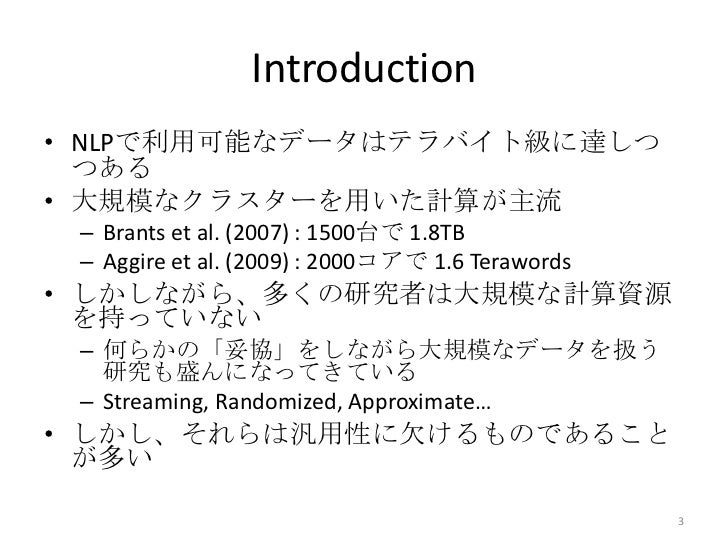 Introduction

• NLPで利用可能なデータはテラバイト級に達しつつある
• 大規模なクラスターを用いた計算が主流
  – Brants et al. (2007) : 1500台で 1.8TB
  – Aggire et al. (2009) : 2000コアで 1.6 Terawords
• しかしながら、多くの研究者は大規模な計算資源を持っていない
  – 何らかの「妥協」をしながら大規模なデータを扱う研究も盛んになってきている
  – Streaming, Randomized, Approximate…
• しかし、それらは汎用性に欠けるものであることが多い

3